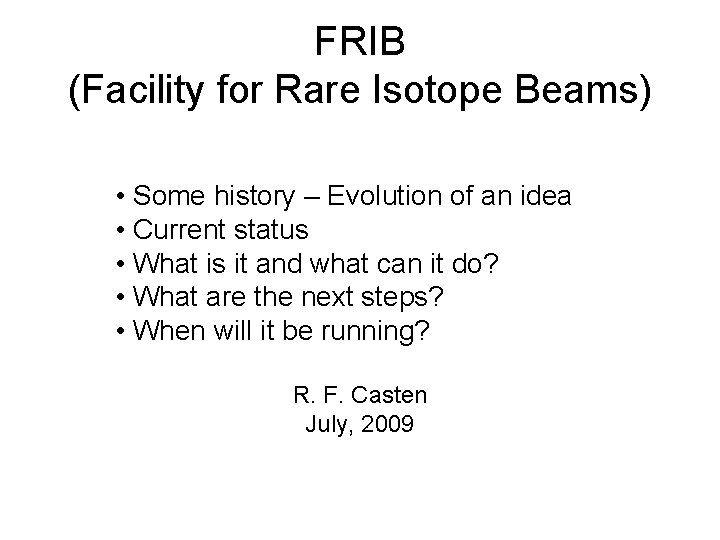 FRIB
(Facility for Rare Isotope Beams)

• Some history – Evolution of an idea
• Current status
• What is it and what can it do?
• What are the next steps?
• When will it be running?

R. F. Casten
July, 2009